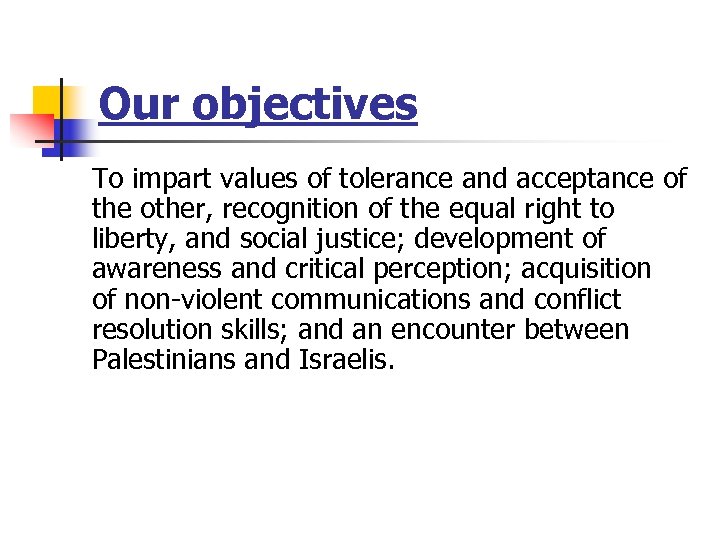 Our objectives

To impart values of tolerance and acceptance of the other, recognition of the equal right to liberty, and social justice; development of awareness and critical perception; acquisition of non-violent communications and conflict resolution skills; and an encounter between Palestinians and Israelis.